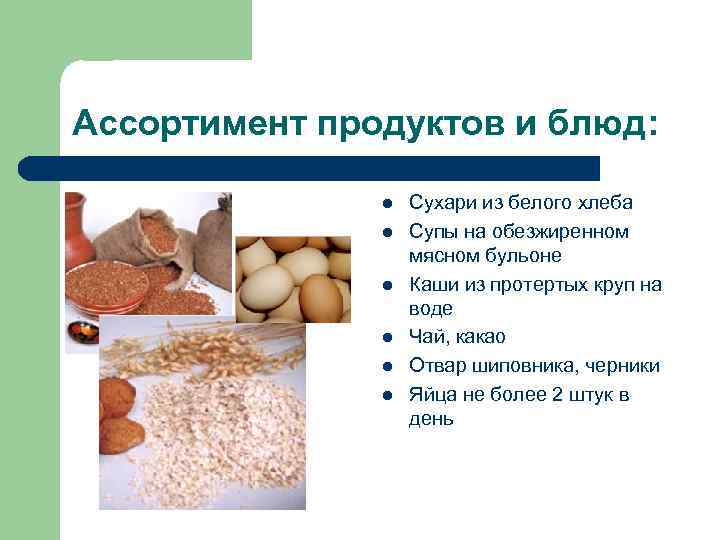 Ассортимент продуктов и блюд:

- Сухари из белого хлеба
- Супы на обезжиренном мясном бульоне
- Каши из протертых круп на воде
- Чай, какао
- Отвар шиповника, черники
- Яйца не более 2 штук в день